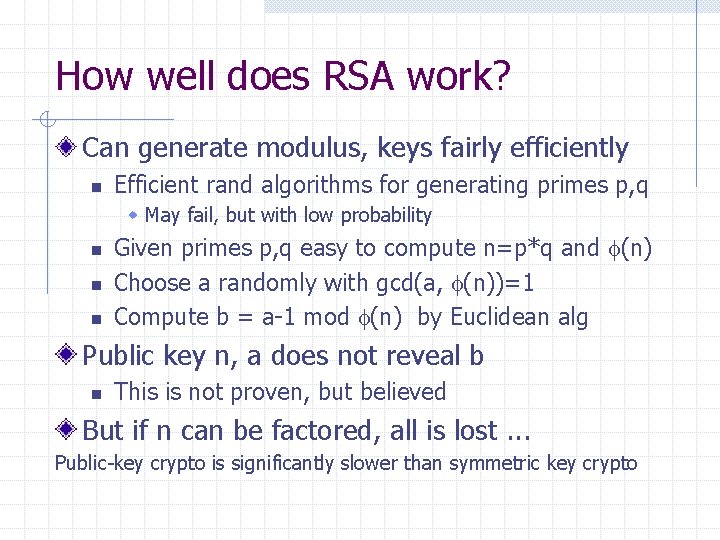 How well does RSA work?

Can generate modulus, keys fairly efficiently

Efficient rand algorithms for generating primes p,q

May fail, but with low probability

Given primes p,q easy to compute n=p*q and $\phi$(n)

Choose a randomly with gcd(a, $\phi$(n))=1

Compute b = a-1 mod $\phi$(n) by Euclidean alg

Public key n, a does not reveal b

This is not proven, but believed

But if n can be factored, all is lost …

Public-key crypto is significantly slower than symmetric key crypto